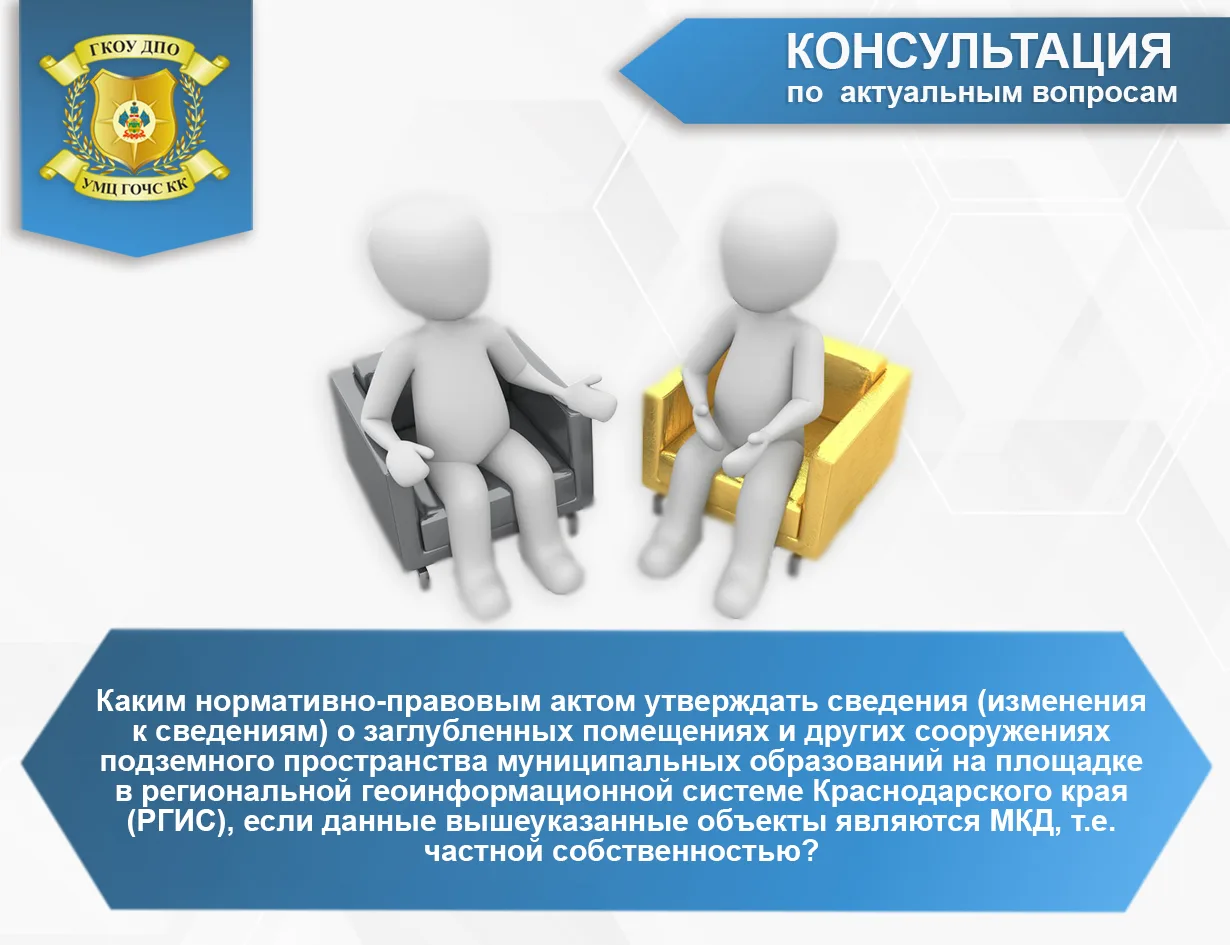 ГКОУ ДПО
УМЦ ГОЧС КК

КОНСУЛЬТАЦИЯ
по актуальным вопросам

Каким нормативно-правовым актом утверждать сведения (изменения к сведениям) о заглубленных помещениях и других сооружениях подземного пространства муниципальных образований на площадке в региональной геоинформационной системе Краснодарского края (РГИС), если данные вышеуказанные объекты являются МКД, т.е. частной собственностью?